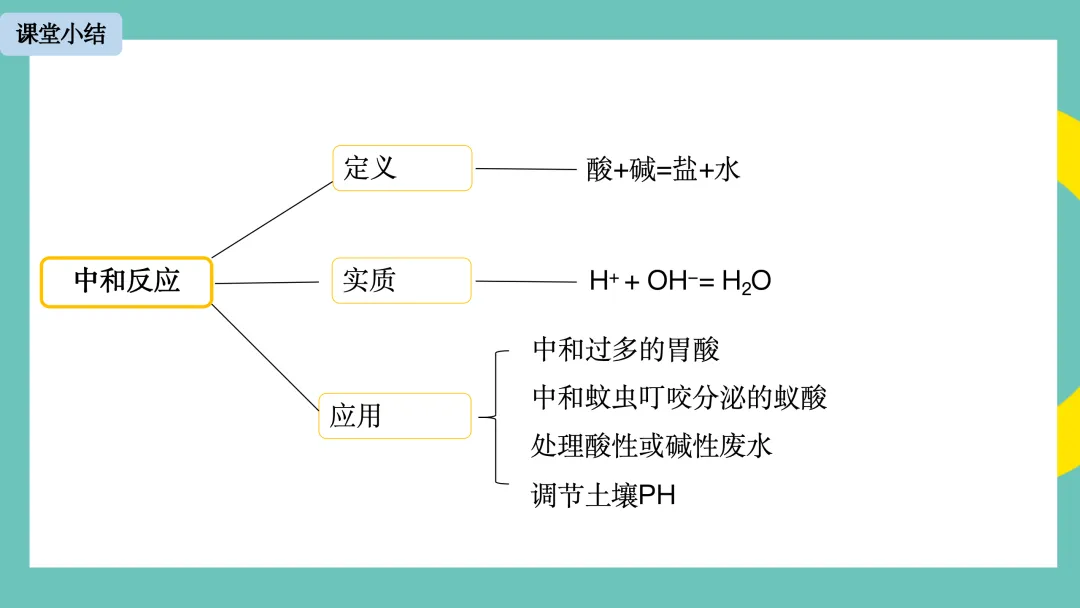 课堂小结

中和反应

定义

酸+碱=盐+水

实质

$H^+ + OH^- = H_2O$

应用

中和过多的胃酸

中和蚊虫叮咬分泌的蚁酸

处理酸性或碱性废水

调节土壤PH